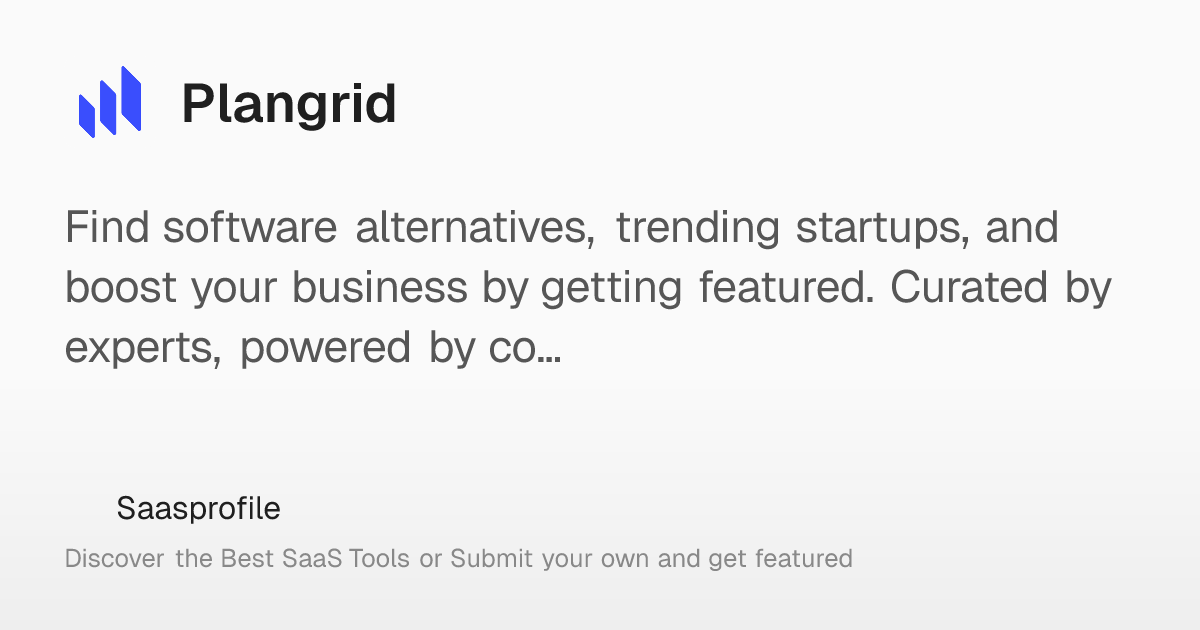 Plangrid

Find software alternatives, trending startups, and boost your business by getting featured. Curated by experts, powered by co...

Saasprofile

Discover the Best SaaS Tools or Submit your own and get featured